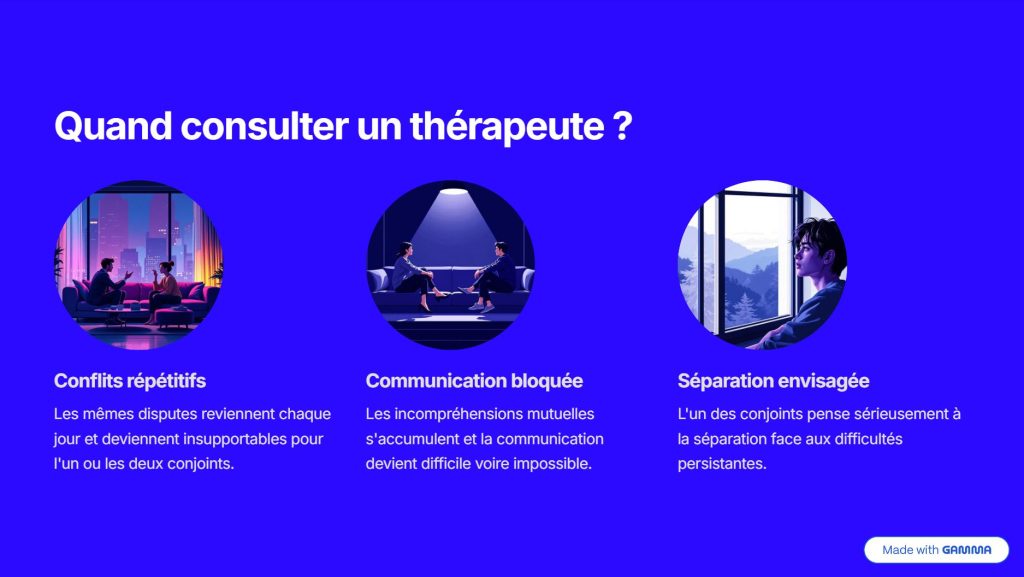 Quand consulter un thérapeute ?

Conflits répétitifs

Les mêmes disputes reviennent chaque jour et deviennent insupportables pour l'un ou les deux conjoints.

Communication bloquée

Les incompréhensions mutuelles s'accumulent et la communication devient difficile voire impossible.

Séparation envisagée

L'un des conjoints pense sérieusement à la séparation face aux difficultés persistantes.

Made with GAMMA